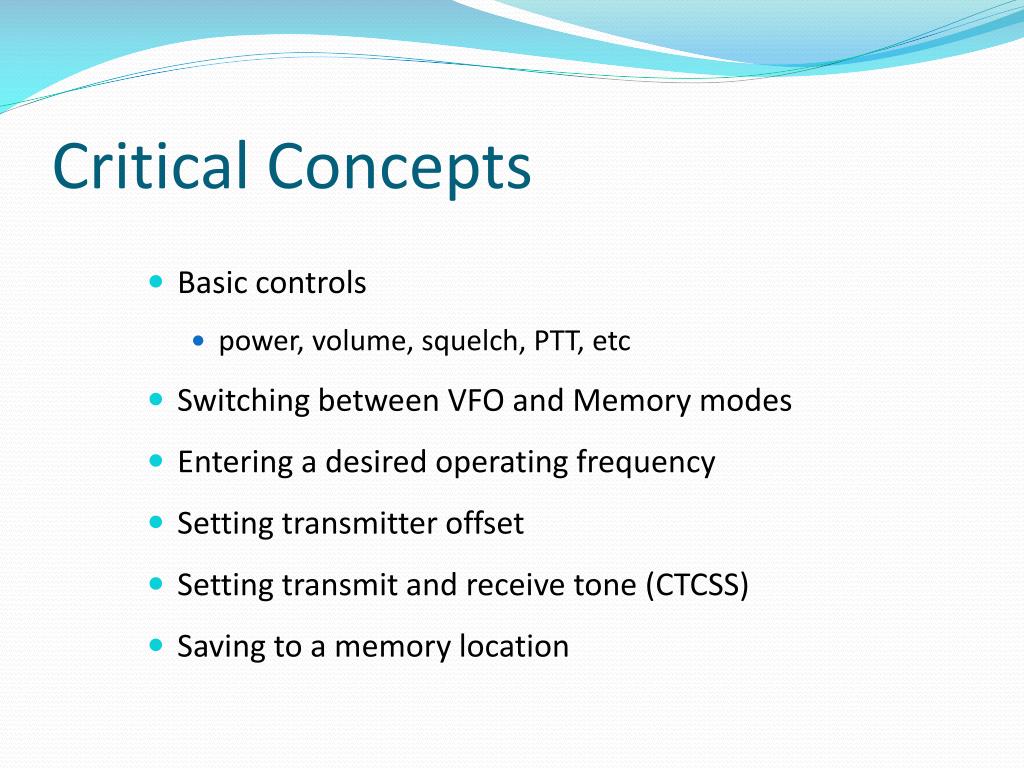 Critical Concepts

- Basic controls
  - power, volume, squelch, PTT, etc
- Switching between VFO and Memory modes
- Entering a desired operating frequency
- Setting transmitter offset
- Setting transmit and receive tone (CTCSS)
- Saving to a memory location